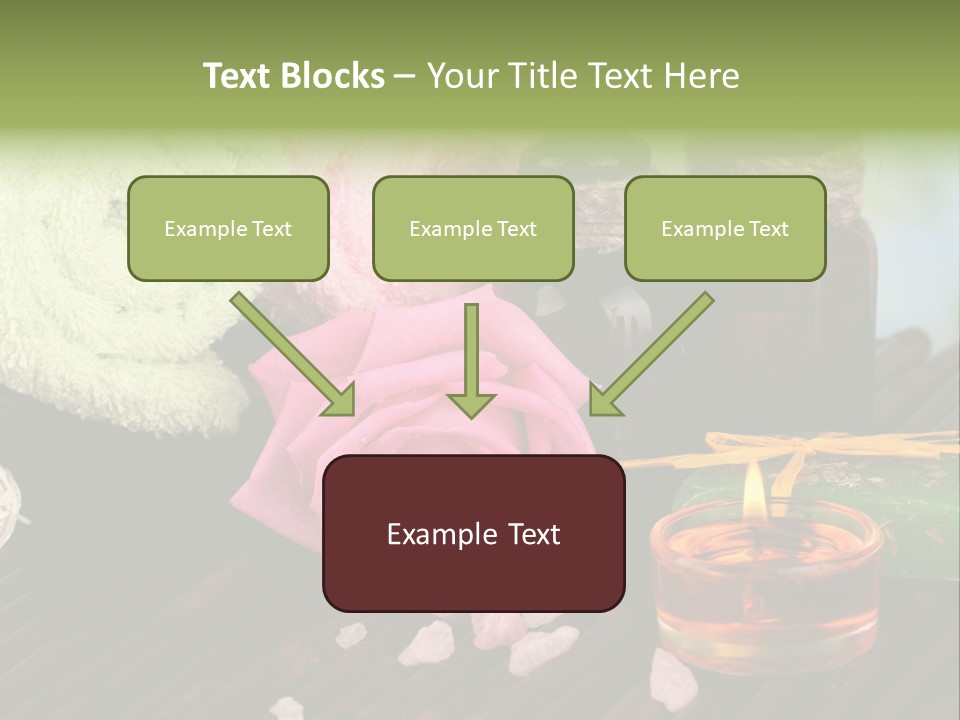 Text Blocks – Your Title Text Here

Example Text

Example Text

Example Text

Example Text